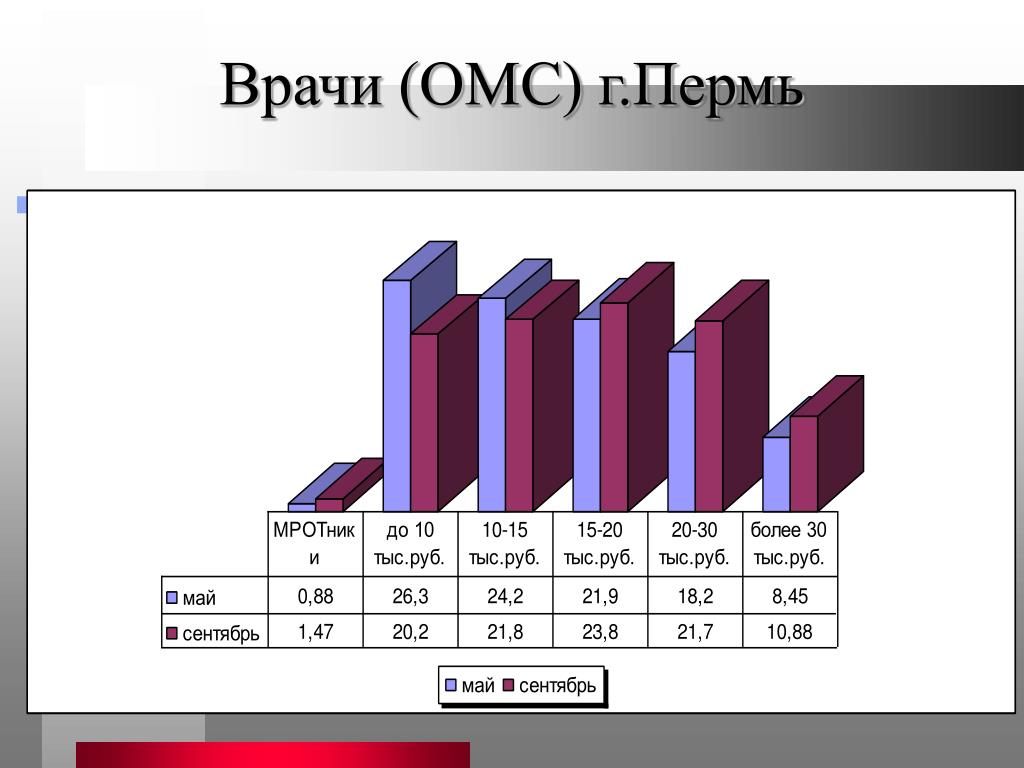 Врачи (ОМС) г.Пермь

|  | МРОТники | до 10 тыс.руб. | 10-15 тыс.руб. | 15-20 тыс.руб. | 20-30 тыс.руб. | более 30 тыс.руб. |
|---|---|---|---|---|---|---|
| май | 0,88 | 26,3 | 24,2 | 21,9 | 18,2 | 8,45 |
| сентябрь | 1,47 | 20,2 | 21,8 | 23,8 | 21,7 | 10,88 |

май сентябрь